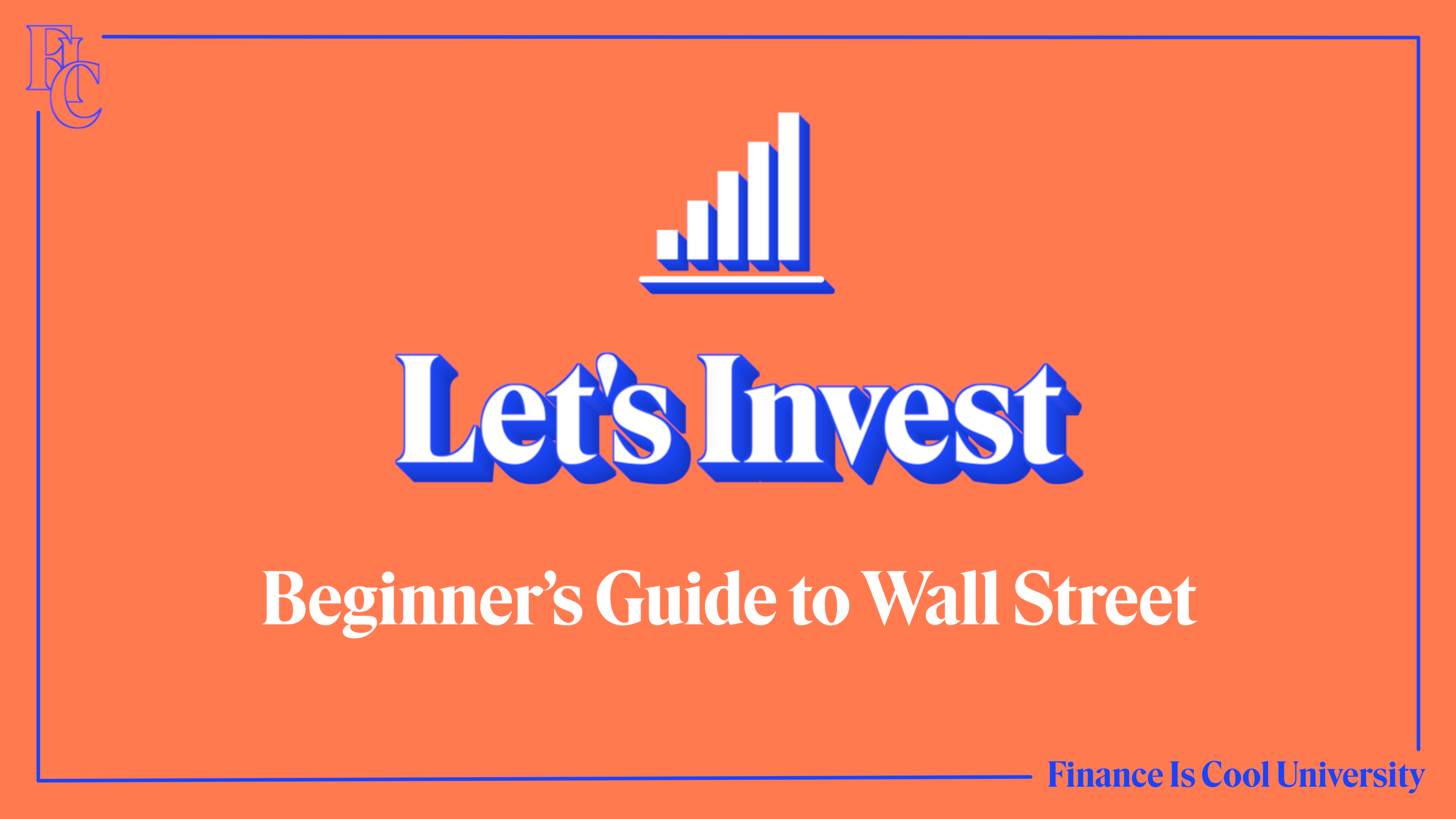 FIC

Let's Invest

Beginner's Guide to Wall Street

Finance Is Cool University